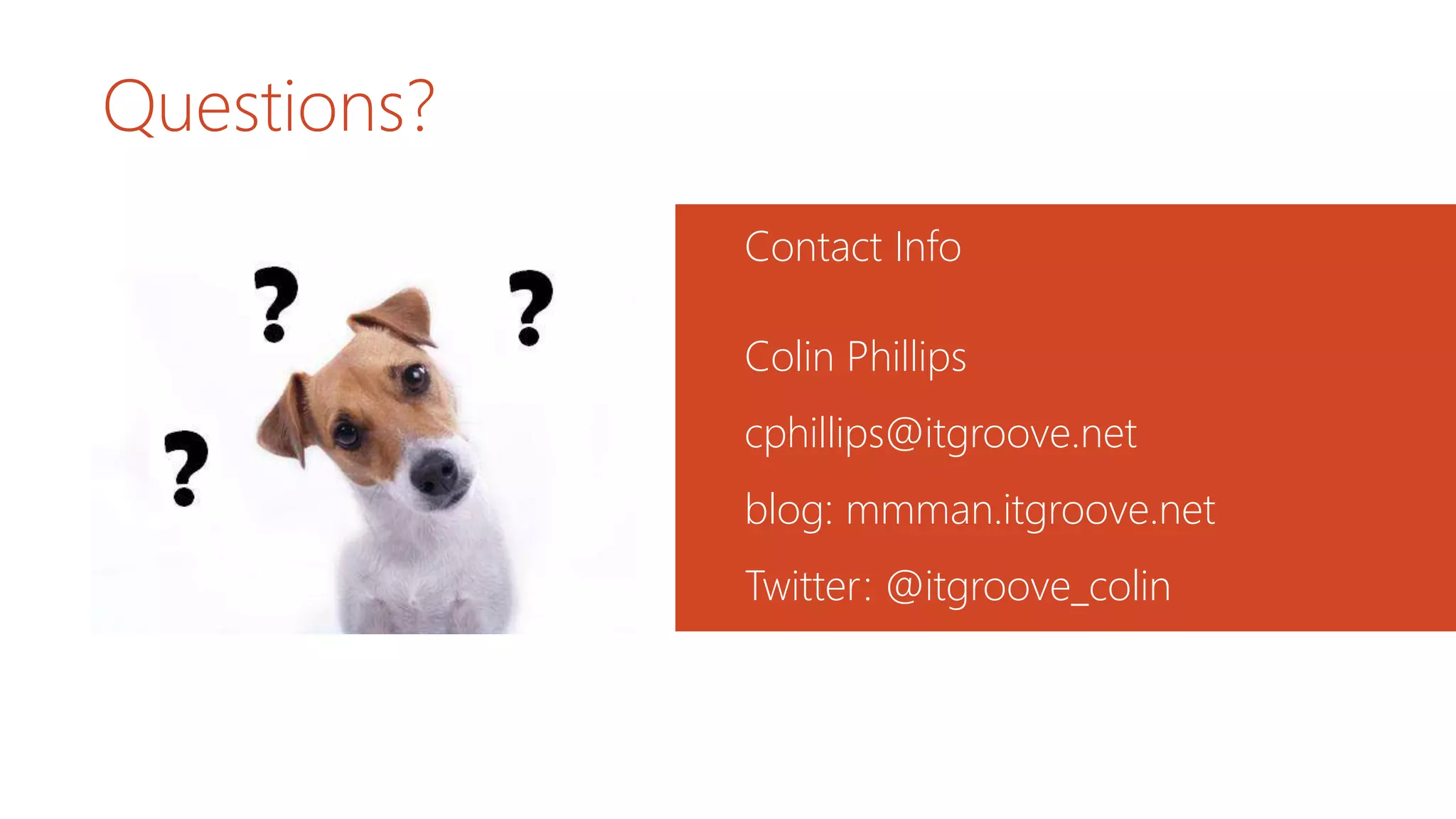 Questions?

? ? ?

Contact Info

Colin Phillips

cphillips@itgroove.net

blog: mmman.itgroove.net

Twitter: @itgroove_colin